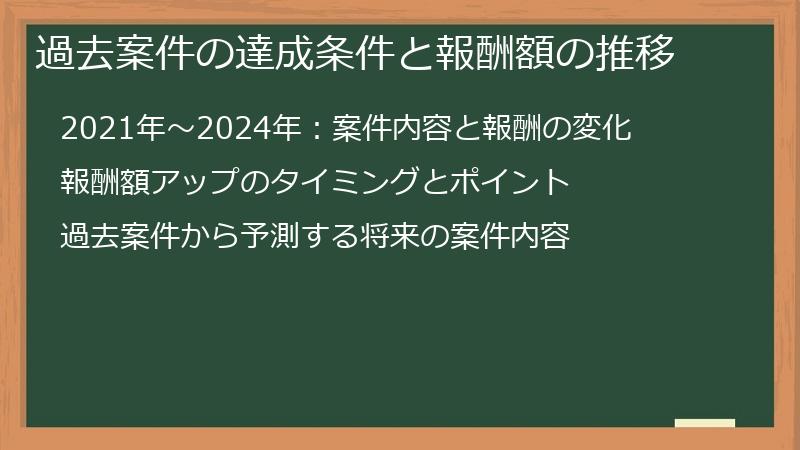 過去案件の達成条件と報酬額の推移

2021年～2024年：案件内容と報酬の変化

報酬額アップのタイミングとポイント

過去案件から予測する将来の案件内容